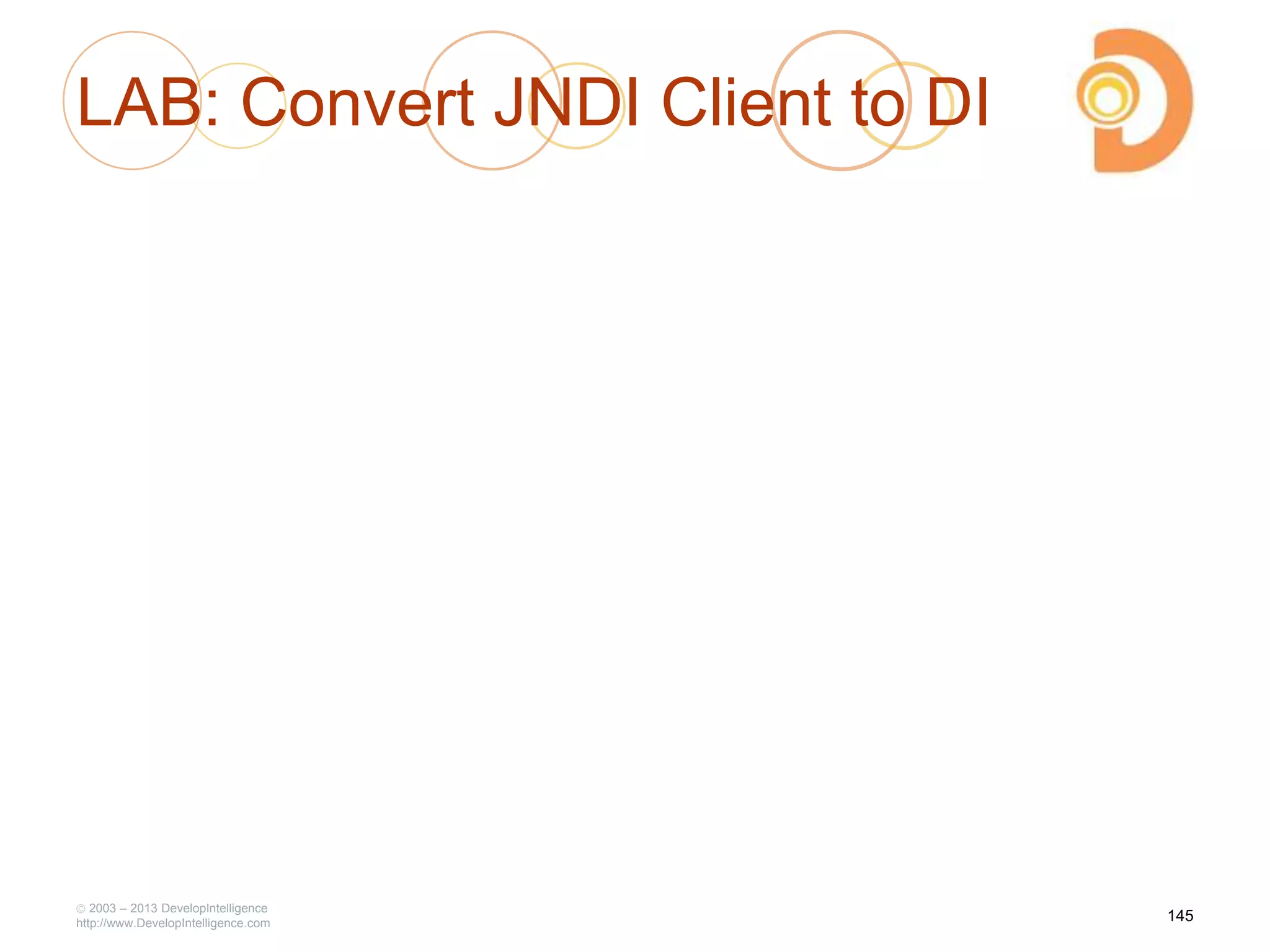 LAB: Convert JNDI Client to DI

© 2003 – 2013 DevelopIntelligence
http://www.DevelopIntelligence.com

145